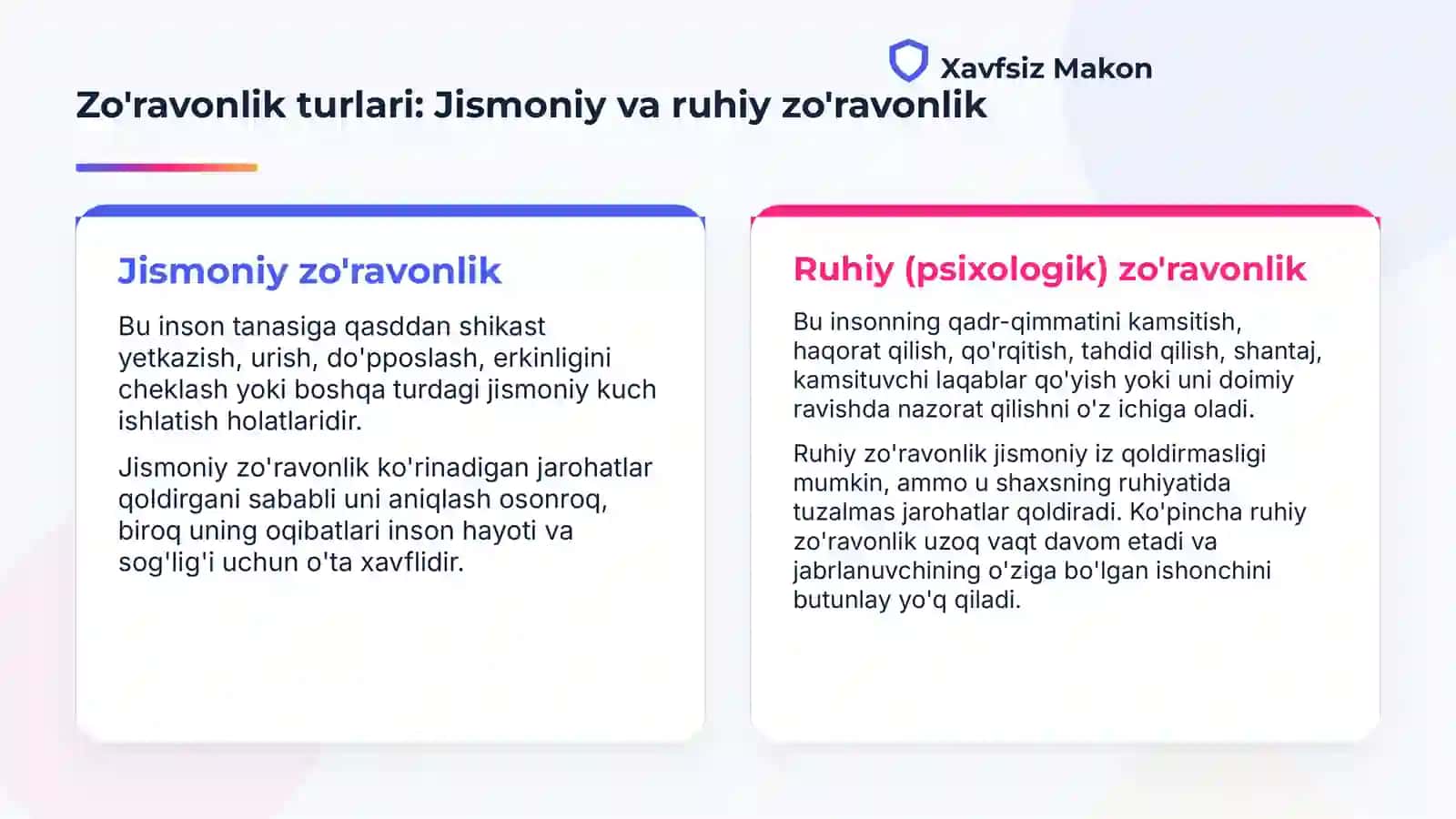 Xavfsiz Makon

Zo'ravonlik turlari: Jismoniy va ruhiy zo'ravonlik

Jismoniy zo'ravonlik

Bu inson tanasiga qasddan shikast yetkazish, urish, do'pposlash, erkinligini cheklash yoki boshqa turdagi jismoniy kuch ishlatish holatlaridir.

Jismoniy zo'ravonlik ko'rinadigan jarohatlar qoldirgani sababli uni aniqlash osonroq, biroq uning oqibatlari inson hayoti va sog'lig'i uchun o'ta xavflidir.

Ruhiy (psixologik) zo'ravonlik

Bu insonning qadr-qimmatini kamsitish, haqorat qilish, qo'rqitish, tahdid qilish, shantaj, kamsituvchi laqablar qo'yish yoki uni doimiy ravishda nazorat qilishni o'z ichiga oladi.

Ruhiy zo'ravonlik jismoniy iz qoldirmasligi mumkin, ammo u shaxsning ruhiyatida tuzalmas jarohatlar qoldiradi. Ko'pincha ruhiy zo'ravonlik uzoq vaqt davom etadi va jabrlanuvchining o'ziga bo'lgan ishonchini butunlay yo'q qiladi.